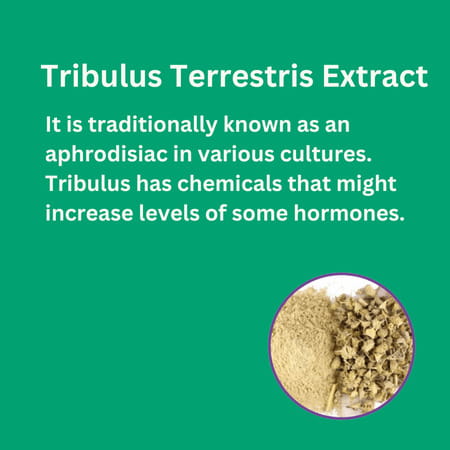 Tribulus Terrestris Extract

It is traditionally known as an aphrodisiac in various cultures. Tribulus has chemicals that might increase levels of some hormones.